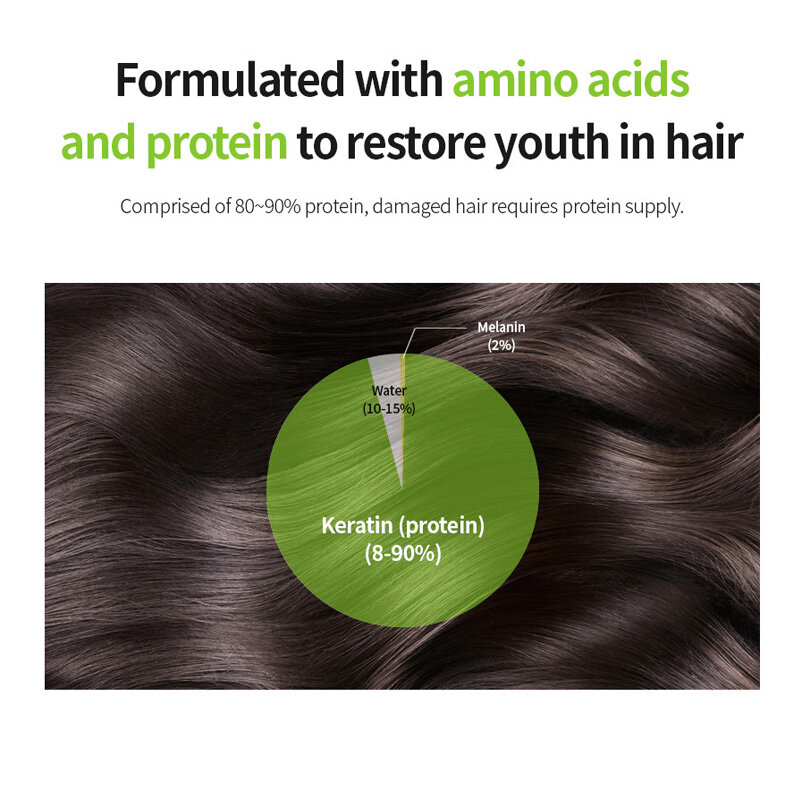 Formulated with amino acids and protein to restore youth in hair

Comprised of 80~90% protein, damaged hair requires protein supply.

Melanin
(2%)

Water
(10-15%)

Keratin (protein)
(8-90%)